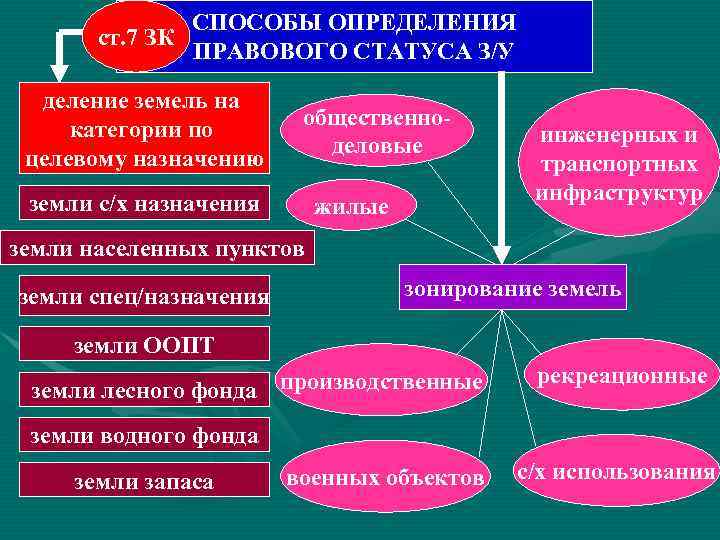 ст.7 ЗК

СПОСОБЫ ОПРЕДЕЛЕНИЯ ПРАВОВОГО СТАТУСА З/У

деление земель на категории по целевому назначению

земли с/х назначения

земли населенных пунктов

земли спец/назначения

земли ООПТ

земли лесного фонда

земли водного фонда

земли запаса

общественно-деловые

жилые

инженерных и транспортных инфраструктур

зонирование земель

производственные

рекреационные

военных объектов

с/х использования